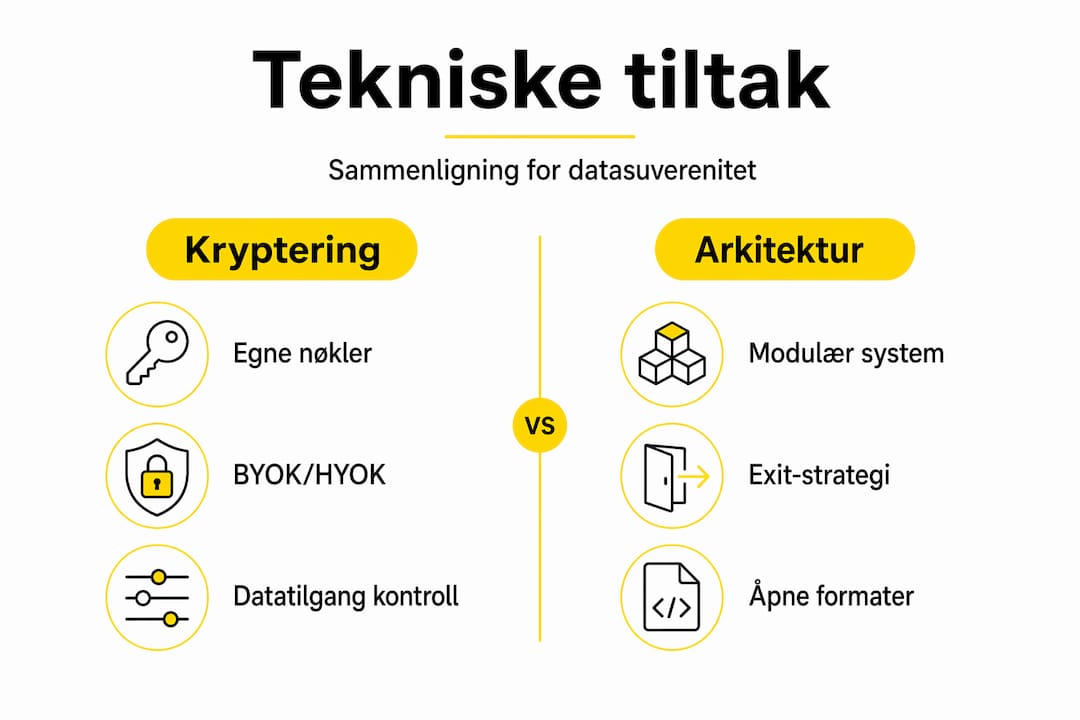 Tekniske tiltak

Sammenligning for datasuverenitet

Kryptering

Egne nøkler

BYOK/HYOK

Datatilgang kontroll

VS

Arkitektur

Modulær system

Exit-strategi

Åpne formater